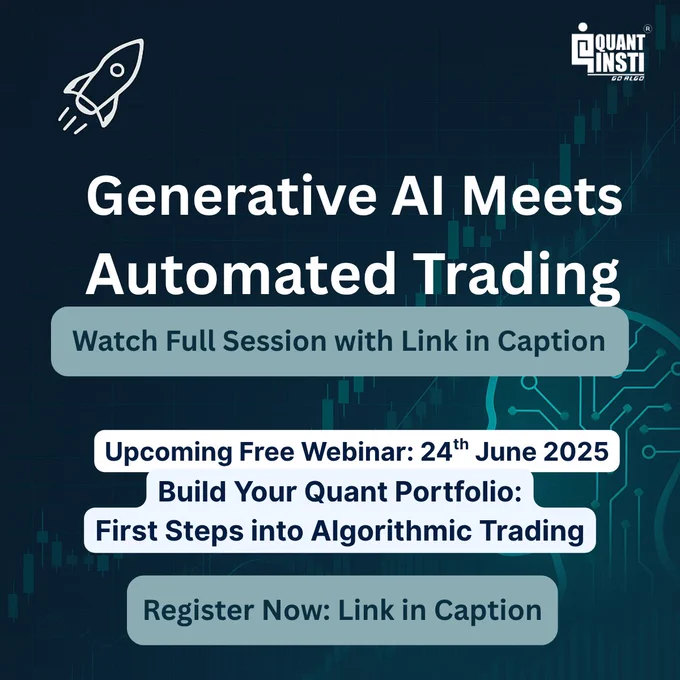 QUANT INSTI®
GO ALGO

Generative AI Meets Automated Trading

Watch Full Session with Link in Caption

Upcoming Free Webinar: 24th June 2025

Build Your Quant Portfolio: First Steps into Algorithmic Trading

Register Now: Link in Caption